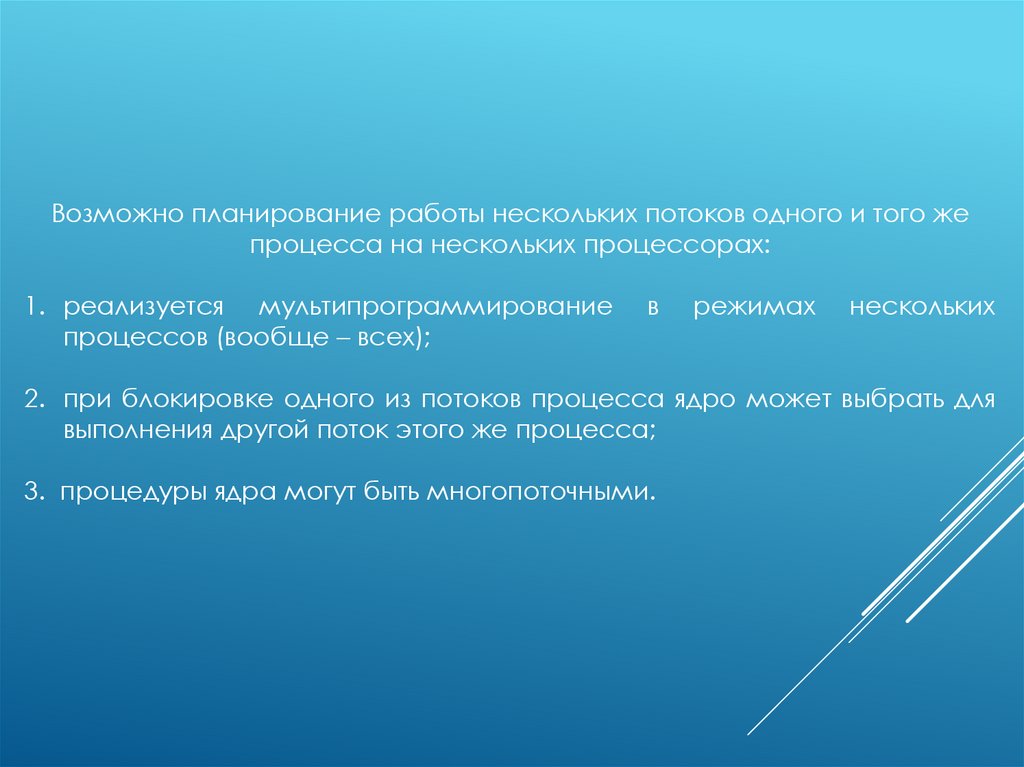 Возможно планирование работы нескольких потоков одного и того же процесса на нескольких процессорах:

1. реализуется мультипрограммирование в режимах нескольких процессов (вообще – всех);

2. при блокировке одного из потоков процесса ядро может выбрать для выполнения другой поток этого же процесса;

3. процедуры ядра могут быть многопоточными.